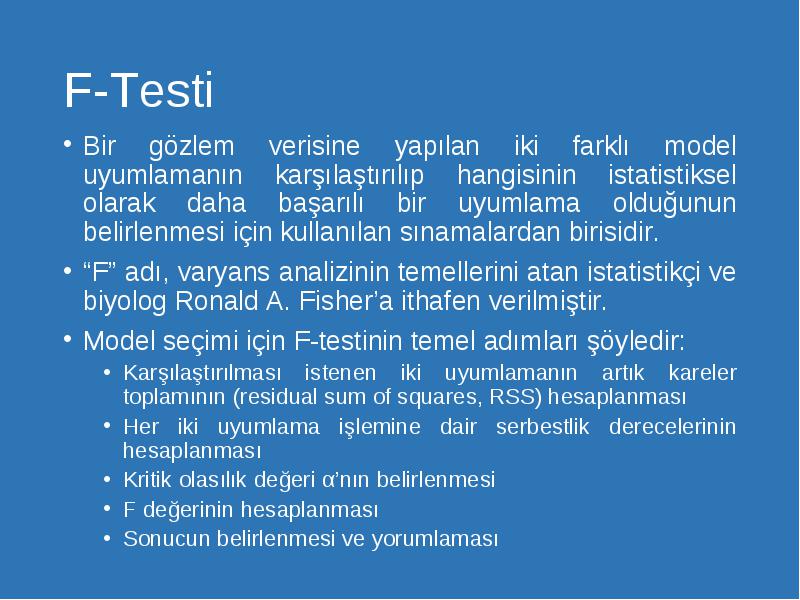 F-Testi

• Bir gözlem verisine yapılan iki farklı model uyumlamanın karşılaştırılıp hangisinin istatistiksel olarak daha başarılı bir uyumlama olduğunun belirlenmesi için kullanılan sınamalardan birisidir.

• “F” adı, varyans analizinin temellerini atan istatistikçi ve biyolog Ronald A. Fisher’a ithafen verilmiştir.

• Model seçimi için F-testinin temel adımları şöyledir:
  • Karşılaştırılması istenen iki uyumlamanın artık kareler toplamının (residual sum of squares, RSS) hesaplanması
  • Her iki uyumlama işlemine dair serbestlik derecelerinin hesaplanması
  • Kritik olasılık değeri α’nın belirlenmesi
  • F değerinin hesaplanması
  • Sonucun belirlenmesi ve yorumlaması